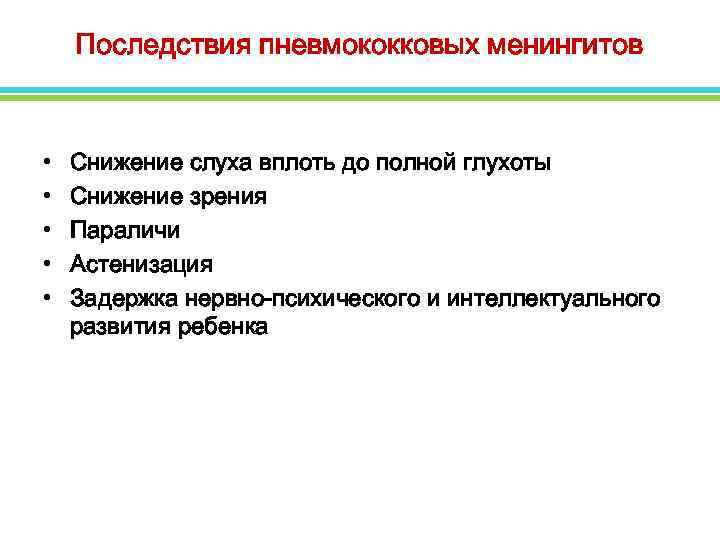 Последствия пневмококковых менингитов

• Снижение слуха вплоть до полной глухоты
• Снижение зрения
• Параличи
• Астенизация
• Задержка нервно-психического и интеллектуального развития ребенка